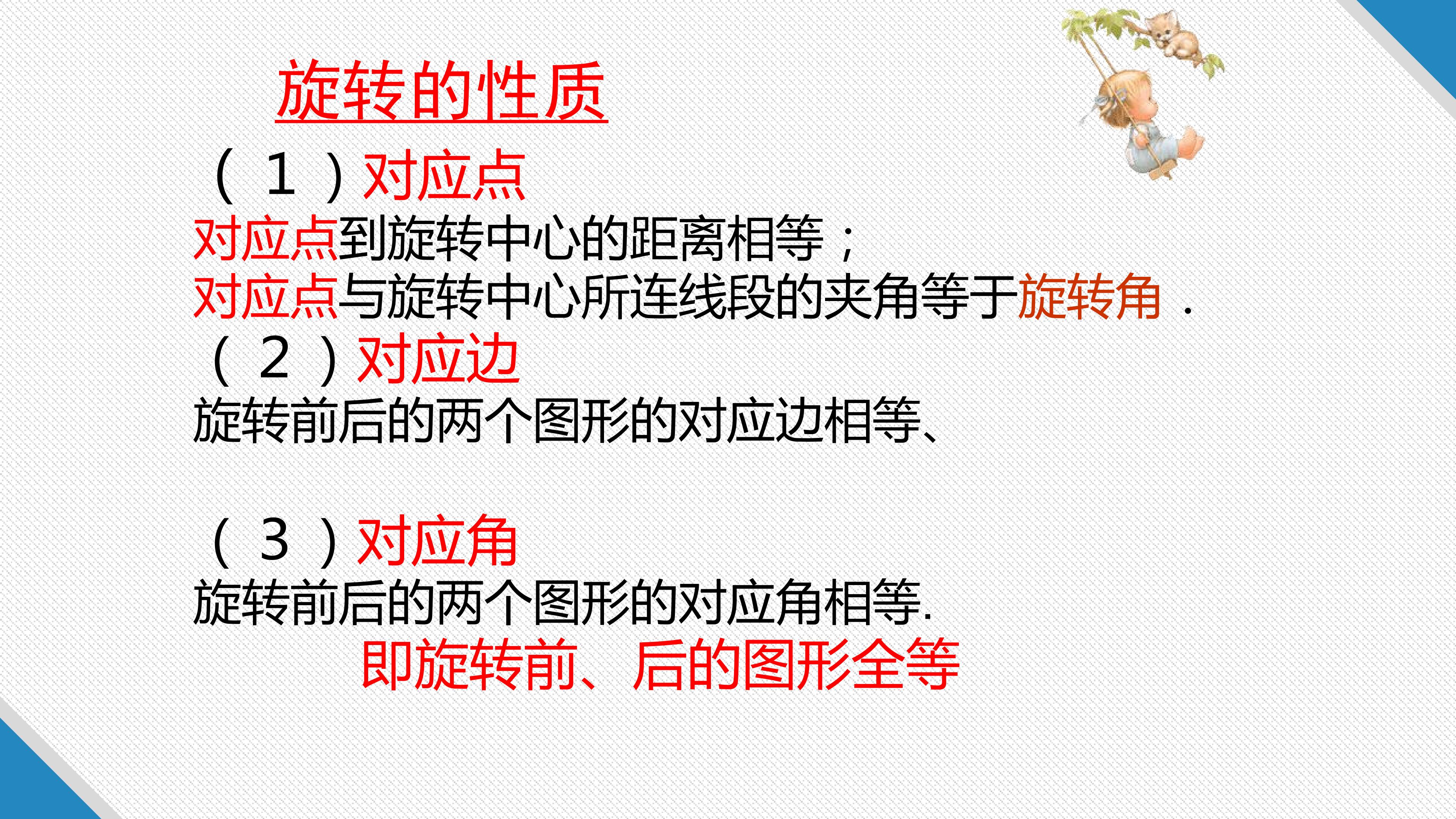 旋转的性质

（1）对应点

对应点到旋转中心的距离相等；

对应点与旋转中心所连线段的夹角等于旋转角.

（2）对应边

旋转前后的两个图形的对应边相等、

（3）对应角

旋转前后的两个图形的对应角相等.

即旋转前、后的图形全等